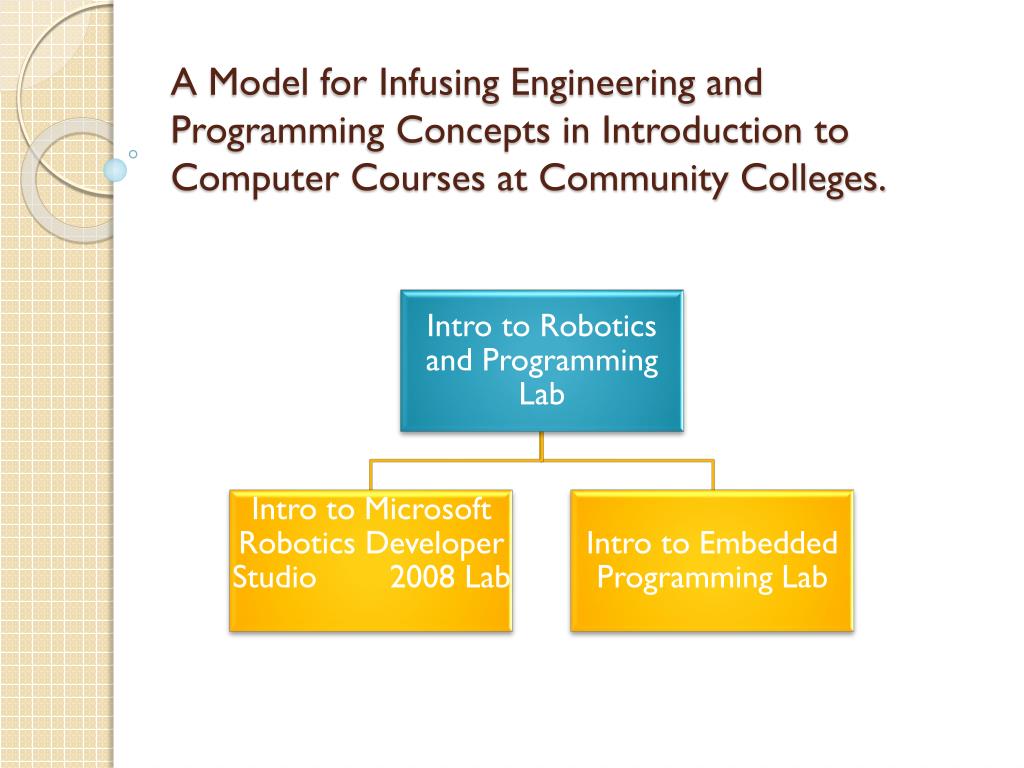 A Model for Infusing Engineering and Programming Concepts in Introduction to Computer Courses at Community Colleges.

Intro to Robotics and Programming Lab

Intro to Microsoft Robotics Developer Studio 2008 Lab

Intro to Embedded Programming Lab